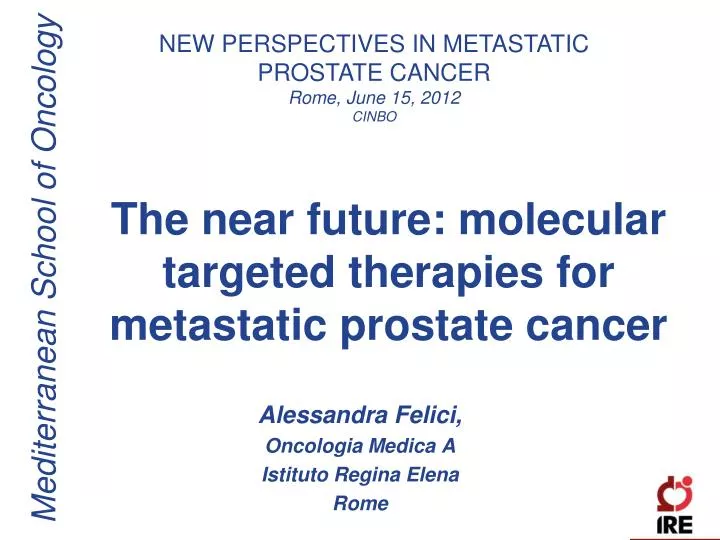 Mediterranean School of Oncology

NEW PERSPECTIVES IN METASTATIC PROSTATE CANCER
Rome, June 15, 2012
CINBO

The near future: molecular targeted therapies for metastatic prostate cancer

Alessandra Felici,
Oncologia Medica A
Istituto Regina Elena
Rome

IRE